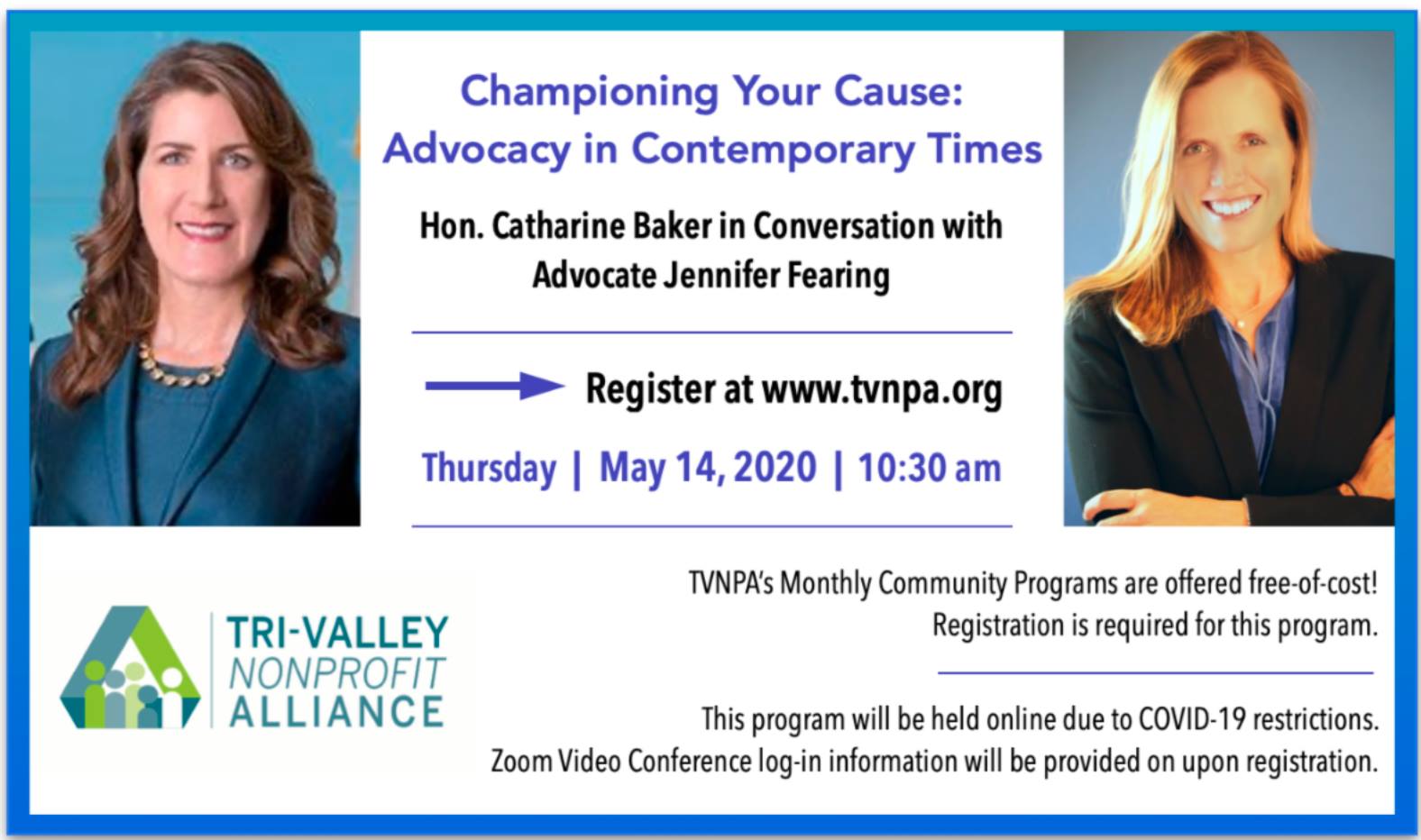 Championing Your Cause:
Advocacy in Contemporary Times

Hon. Catharine Baker in Conversation with Advocate Jennifer Fearing

Register at www.tvnpa.org

Thursday | May 14, 2020 | 10:30 am

TRI-VALLEY NONPROFIT ALLIANCE

TVNPA's Monthly Community Programs are offered free-of-cost! Registration is required for this program.

This program will be held online due to COVID-19 restrictions. Zoom Video Conference log-in information will be provided on upon registration.